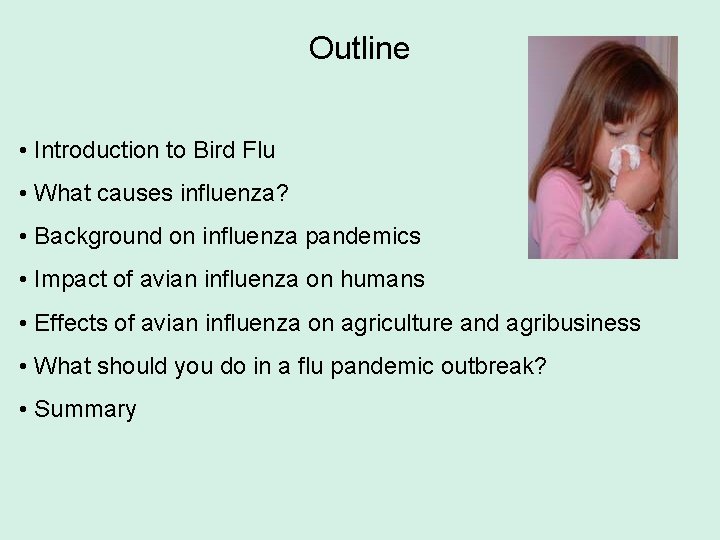 Outline

• Introduction to Bird Flu
• What causes influenza?
• Background on influenza pandemics
• Impact of avian influenza on humans
• Effects of avian influenza on agriculture and agribusiness
• What should you do in a flu pandemic outbreak?
• Summary